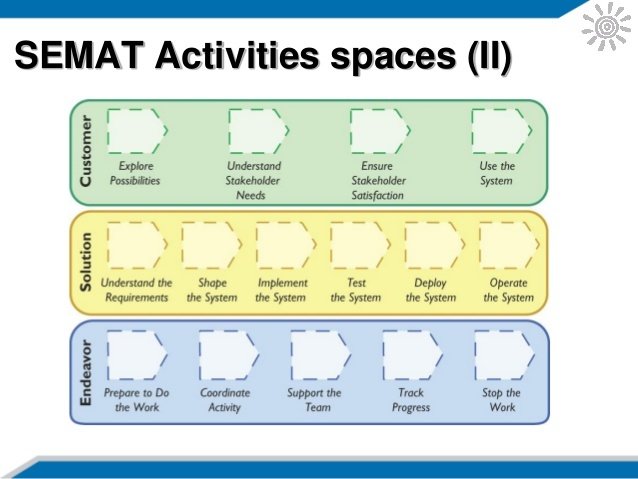 SEMAT Activities spaces (II)

Customer

Explore Possibilities

Understand Stakeholder Needs

Ensure Stakeholder Satisfaction

Use the System

Solution

Understand the Requirements

Shape the System

Implement the System

Test the System

Deploy the System

Operate the System

Endeavor

Prepare to Do the Work

Coordinate Activity

Support the Team

Track Progress

Stop the Work